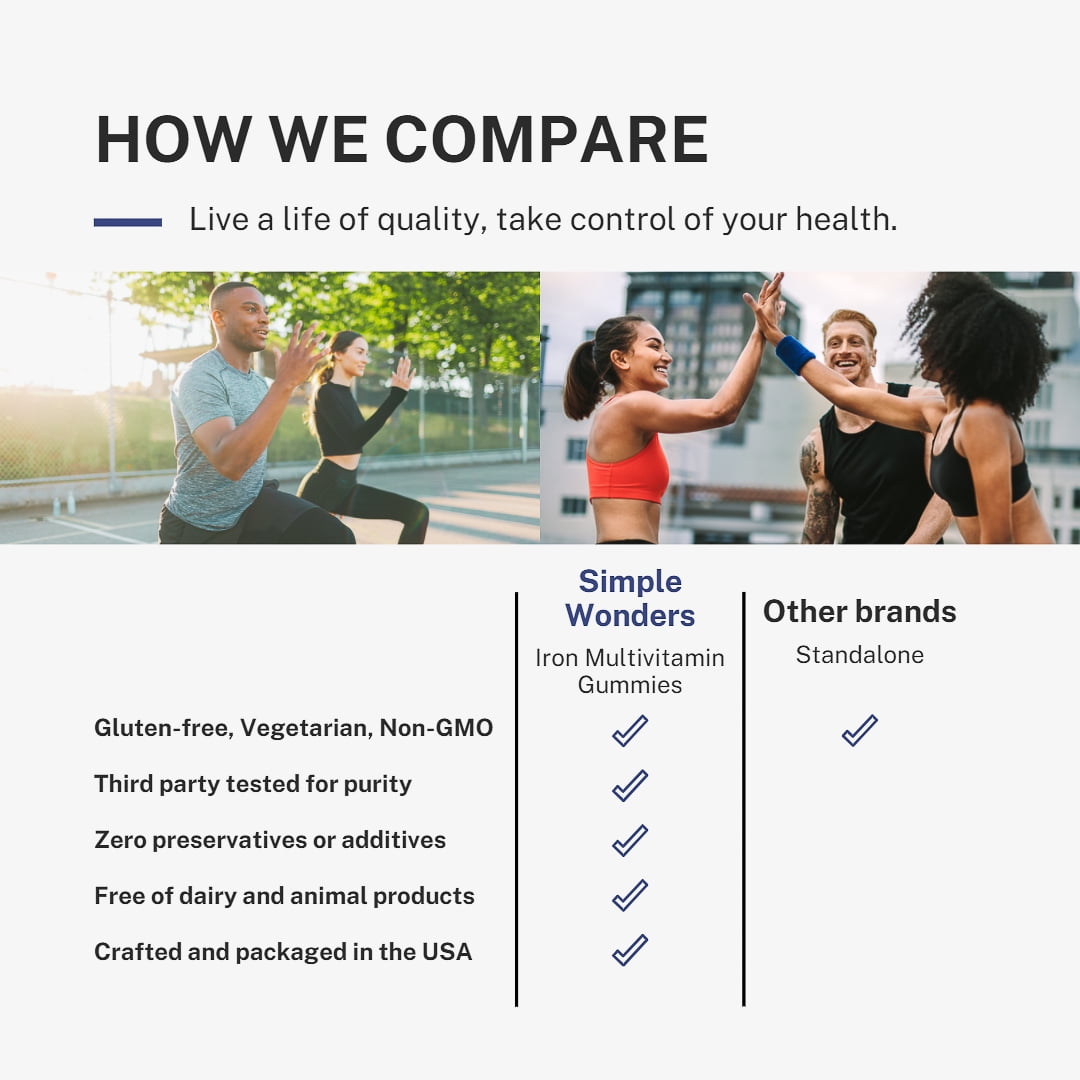 HOW WE COMPARE

Live a life of quality, take control of your health.

| | Simple Wonders Iron Multivitamin Gummies | Other brands Standalone |
|---|---|---|
| Gluten-free, Vegetarian, Non-GMO | ✓ | ✓ |
| Third party tested for purity | ✓ | |
| Zero preservatives or additives | ✓ | |
| Free of dairy and animal products | ✓ | |
| Crafted and packaged in the USA | ✓ | |